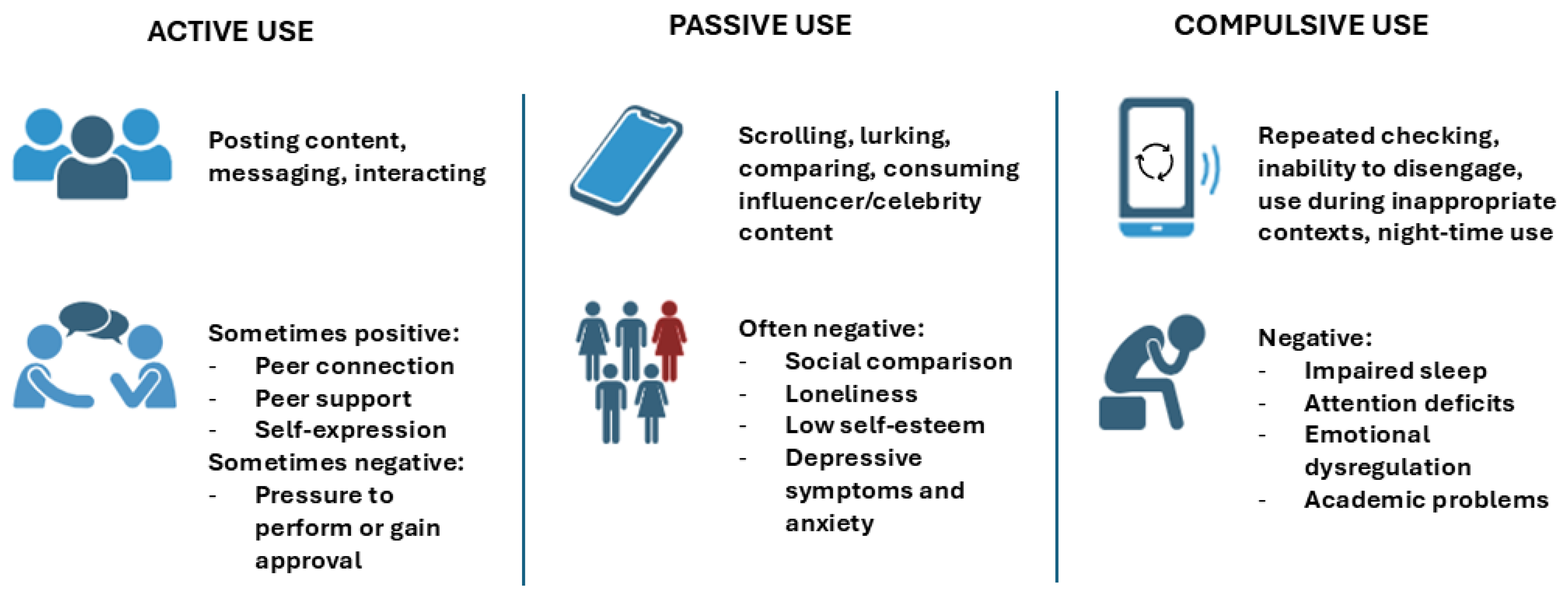 ACTIVE USE

Posting content, messaging, interacting

Sometimes positive:
- Peer connection
- Peer support
- Self-expression
Sometimes negative:
- Pressure to perform or gain approval

PASSIVE USE

Scrolling, lurking, comparing, consuming influencer/celebrity content

Often negative:
- Social comparison
- Loneliness
- Low self-esteem
- Depressive symptoms and anxiety

COMPULSIVE USE

Repeated checking, inability to disengage, use during inappropriate contexts, night-time use

Negative:
- Impaired sleep
- Attention deficits
- Emotional dysregulation
- Academic problems